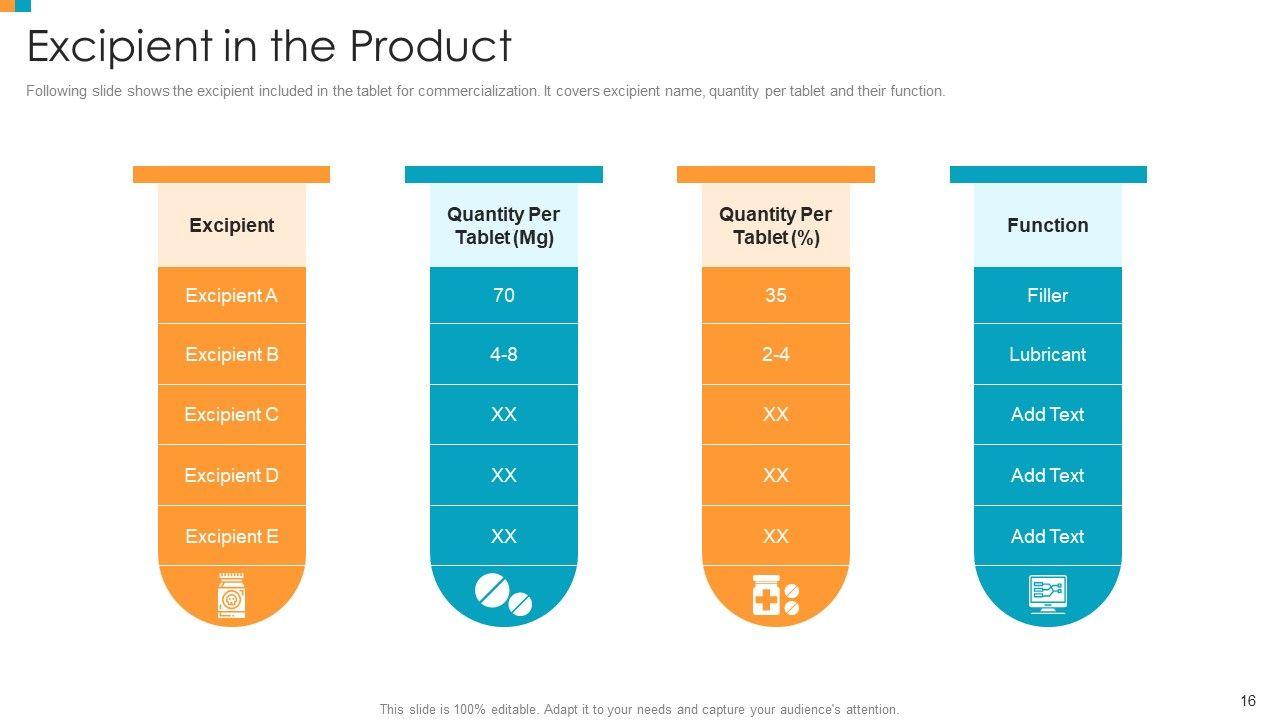 Excipient in the Product

Following slide shows the excipient included in the tablet for commercialization. It covers excipient name, quantity per tablet and their function.

| Excipient | Quantity Per Tablet (Mg) | Quantity Per Tablet (%) | Function |
|---|---|---|---|
| Excipient A | 70 | 35 | Filler |
| Excipient B | 4-8 | 2-4 | Lubricant |
| Excipient C | XX | XX | Add Text |
| Excipient D | XX | XX | Add Text |
| Excipient E | XX | XX | Add Text |

This slide is 100% editable. Adapt it to your needs and capture your audience's attention.

16